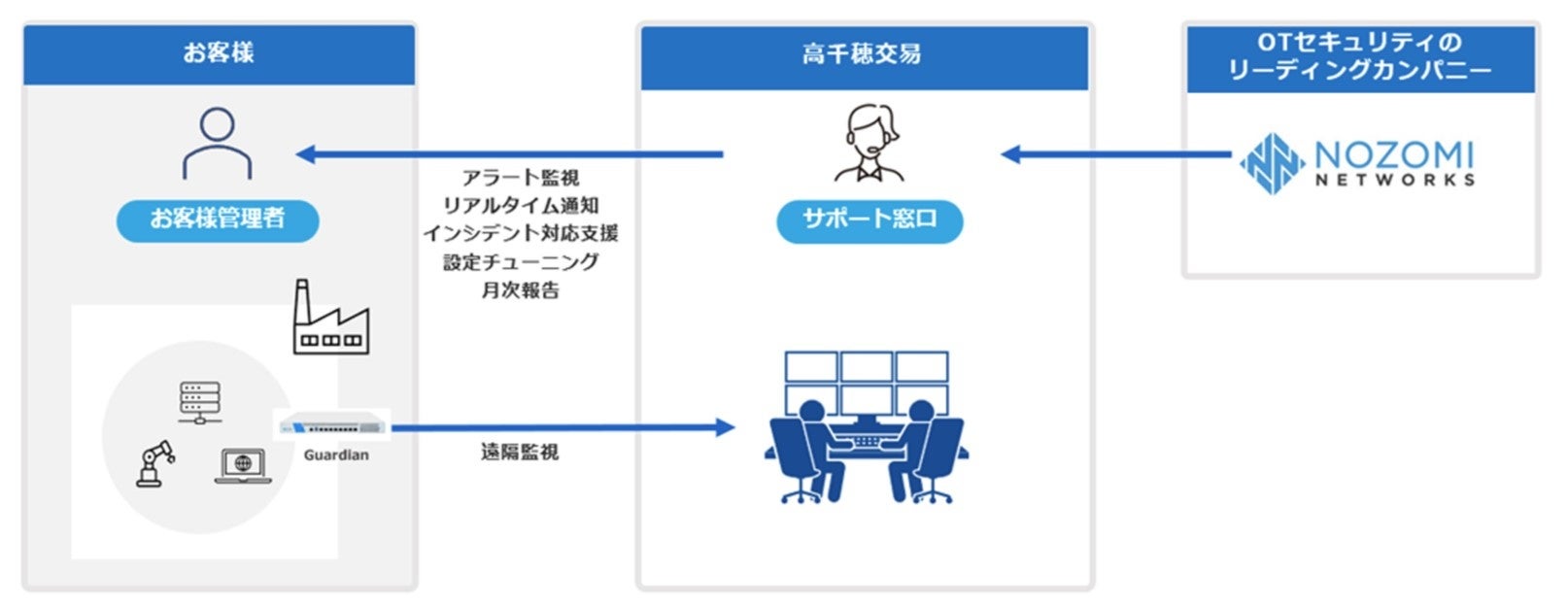 お客様

お客様管理者

Guardian

アラート監視
リアルタイム通知
インシデント対応支援
設定チューニング
月次報告

遠隔監視

高千穂交易

サポート窓口

OTセキュリティの
リーディングカンパニー

NOZOMI
NETWORKS